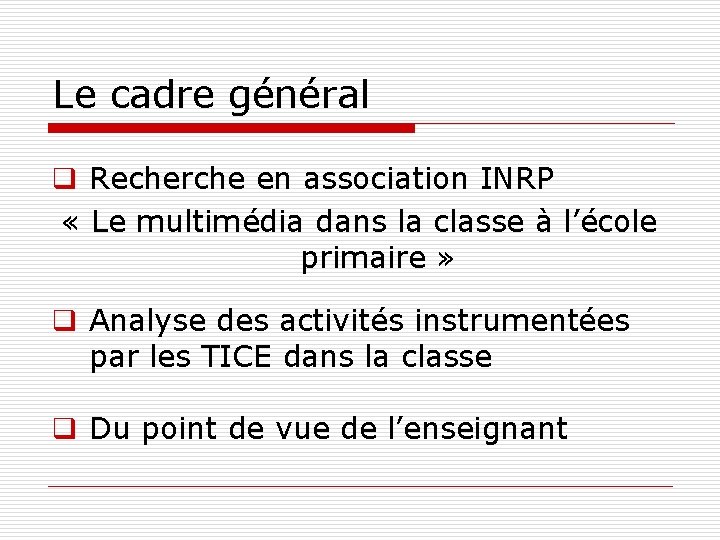 Le cadre général

Recherche en association INRP
« Le multimédia dans la classe à l’école primaire »

Analyse des activités instrumentées par les TICE dans la classe

Du point de vue de l’enseignant